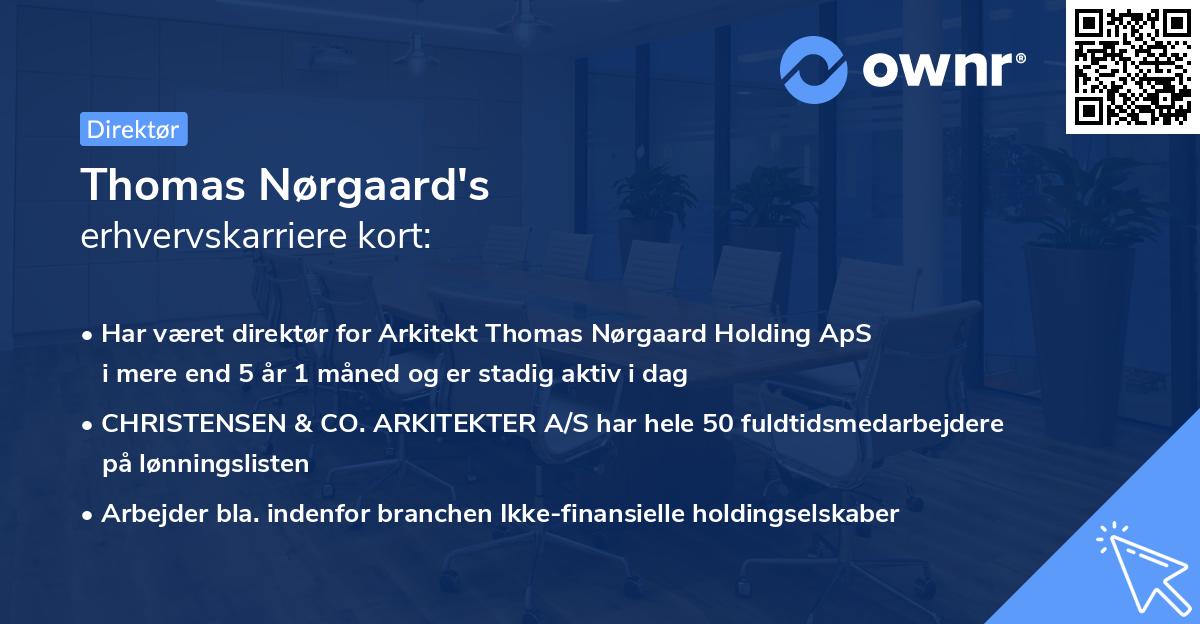 ownr®

Direktør

Thomas Nørgaard's
erhvervskarriere kort:

• Har været direktør for Arkitekt Thomas Nørgaard Holding ApS i mere end 5 år 1 måned og er stadig aktiv i dag

• CHRISTENSEN & CO. ARKITEKTER A/S har hele 50 fuldtidsmedarbejdere på lønningslisten

• Arbejder bla. indenfor branchen Ikke-finansielle holdingselskaber